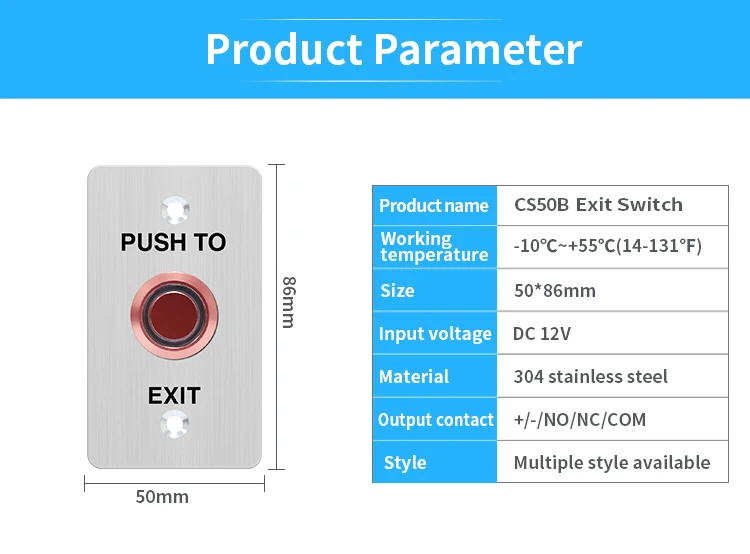 Product Parameter

PUSH TO

EXIT

86mm

50mm

| Product name | CS50B Exit Switch |
|---|---|
| Working temperature | -10℃~+55℃(14-131°F) |
| Size | 50*86mm |
| Input voltage | DC 12V |
| Material | 304 stainless steel |
| Output contact | +/-/NO/NC/COM |
| Style | Multiple style available |